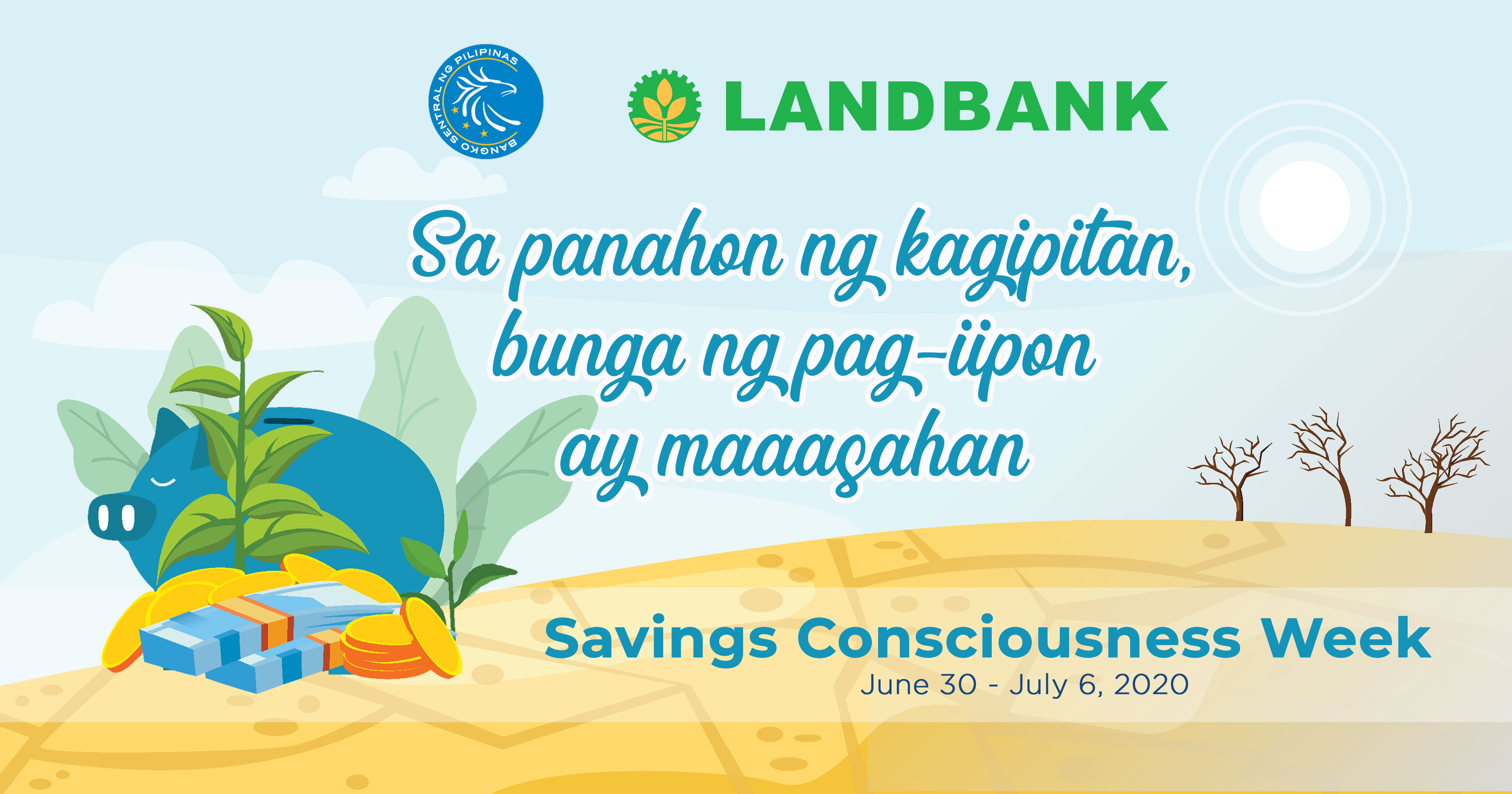 BANGKO SENTRAL NG PILIPINAS

LANDBANK

Sa panahon ng kagipitan, bunga ng pag-iipon ay maaasahan

Savings Consciousness Week
June 30 - July 6, 2020